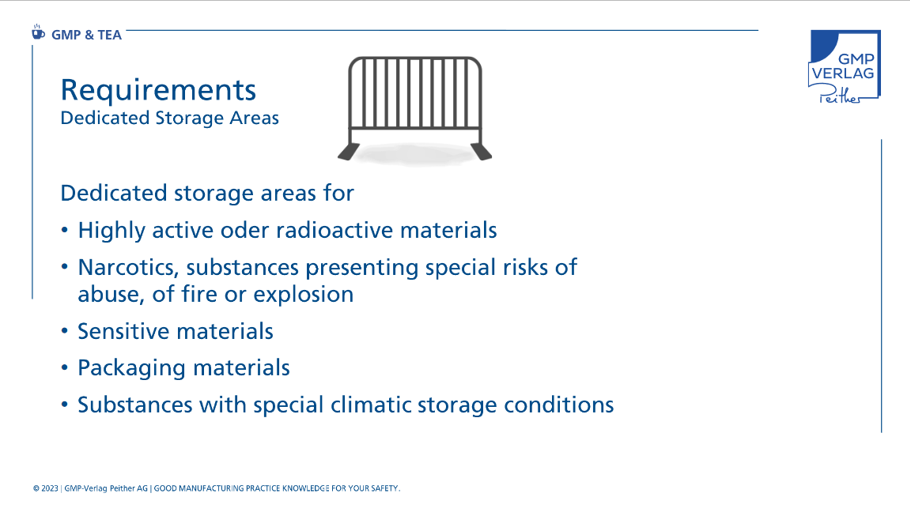 GMP & TEA

GMP VERLAG Peither

Requirements
Dedicated Storage Areas

Dedicated storage areas for

• Highly active oder radioactive materials
• Narcotics, substances presenting special risks of abuse, of fire or explosion
• Sensitive materials
• Packaging materials
• Substances with special climatic storage conditions

© 2023 | GMP-Verlag Peither AG | GOOD MANUFACTURING PRACTICE KNOWLEDGE FOR YOUR SAFETY.